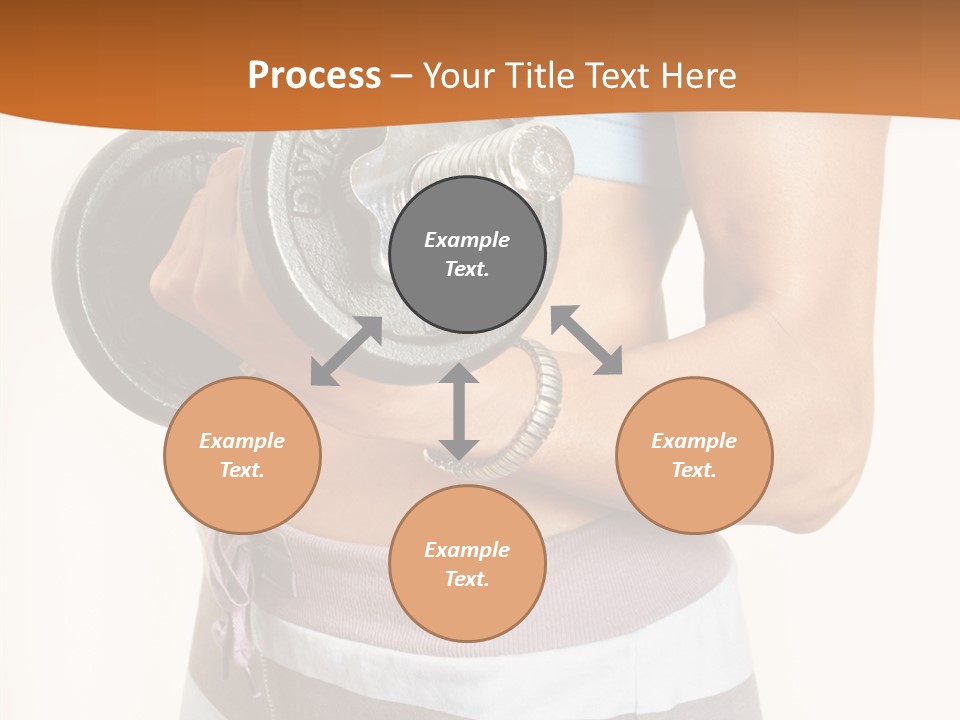 Process – Your Title Text Here

Example Text.

Example Text.

Example Text.

Example Text.